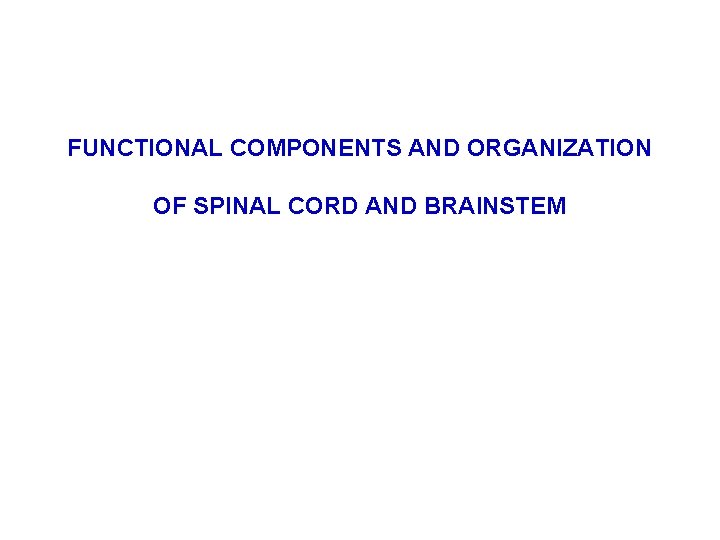 FUNCTIONAL COMPONENTS AND ORGANIZATION

OF SPINAL CORD AND BRAINSTEM